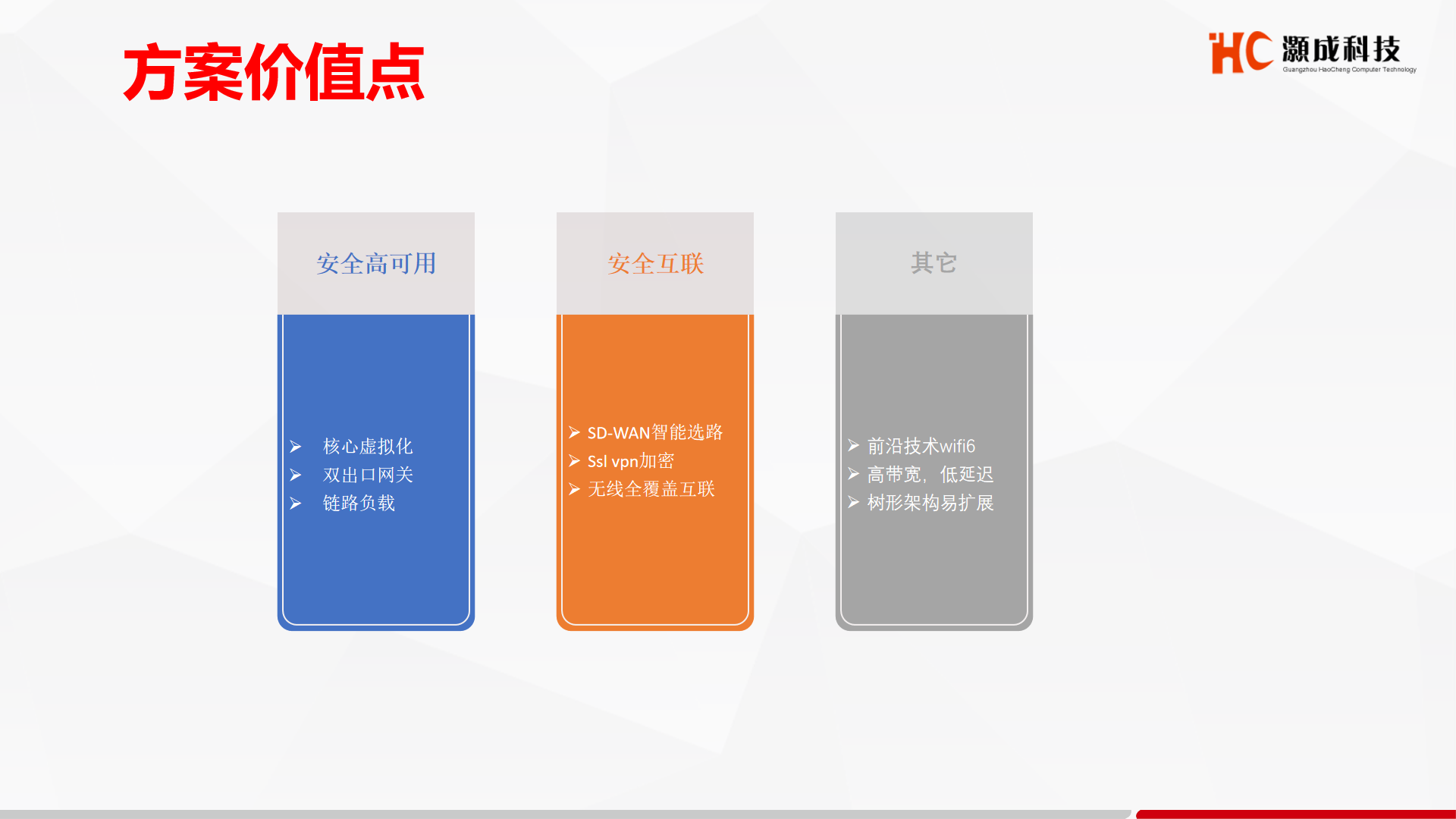 方案价值点

HC 灏成科技
Guangzhou HaoCheng Computer Technology

安全高可用

➢ 核心虚拟化
➢ 双出口网关
➢ 链路负载

安全互联

➢ SD-WAN智能选路
➢ Ssl vpn加密
➢ 无线全覆盖互联

其它

➢ 前沿技术wifi6
➢ 高带宽，低延迟
➢ 树形架构易扩展